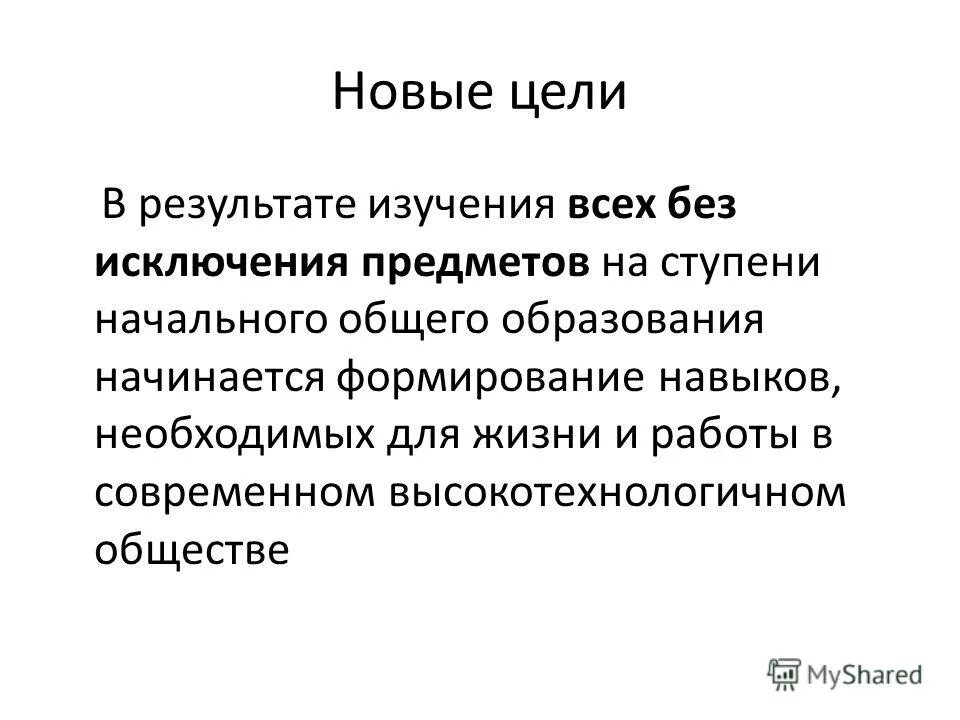 Новые цели

В результате изучения всех без исключения предметов на ступени начального общего образования начинается формирование навыков, необходимых для жизни и работы в современном высокотехнологичном обществе

MyShared